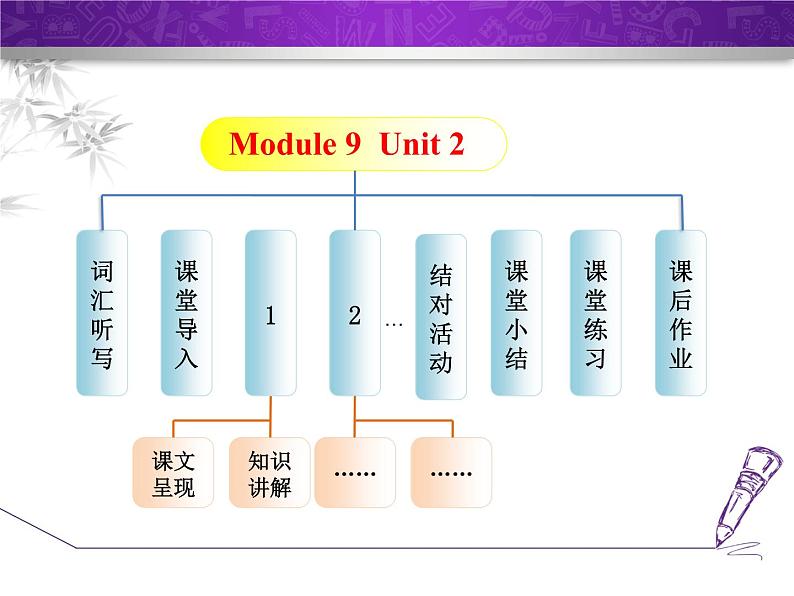 Module 9 Unit 2

词汇听写

课堂导入

1

2

…

结对活动

课堂小结

课堂练习

课后作业

课文呈现

知识讲解

……

……